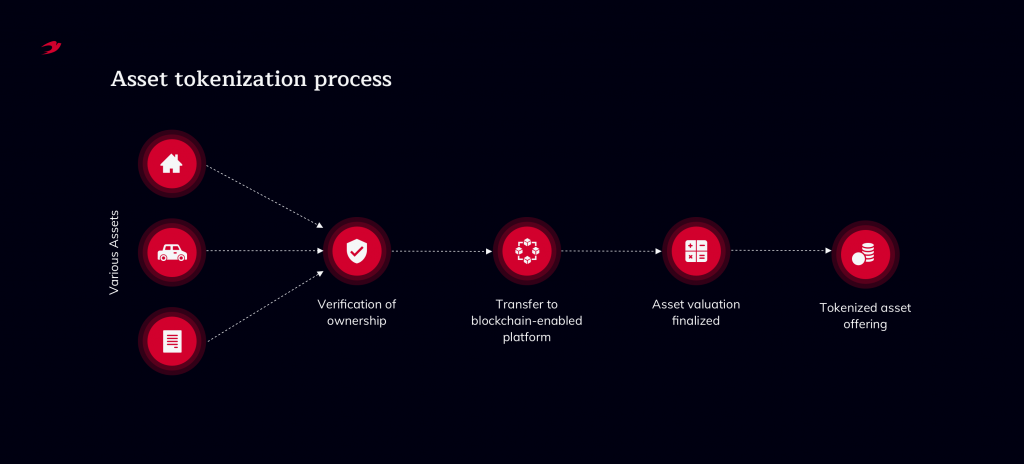 Asset tokenization process

Various Assets

Verification of ownership

Transfer to blockchain-enabled platform

Asset valuation finalized

Tokenized asset offering